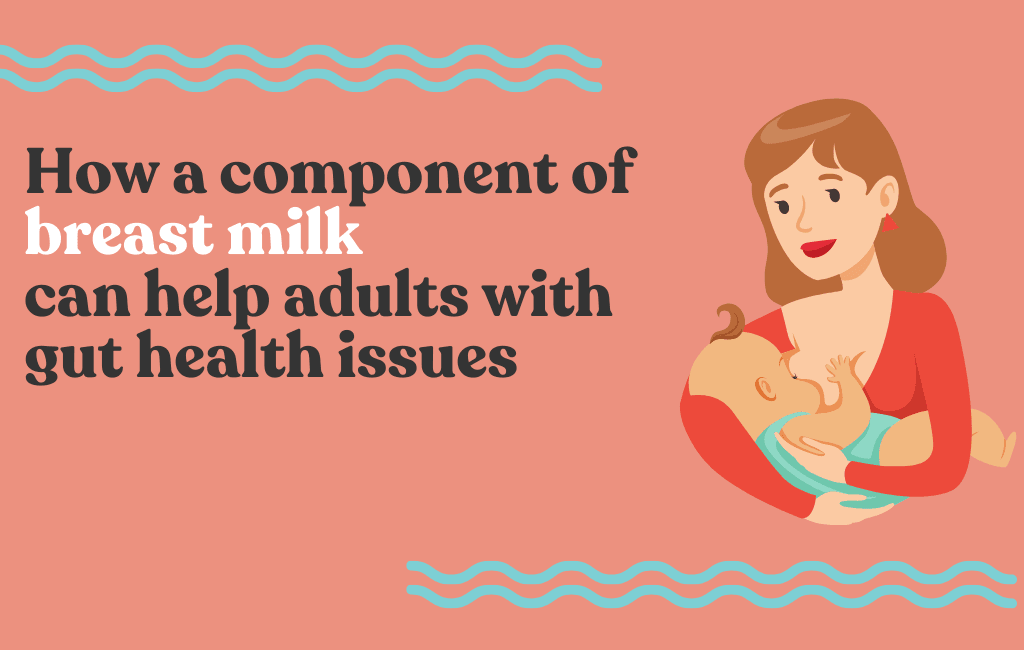 How a component of breast milk can help adults with gut health issues